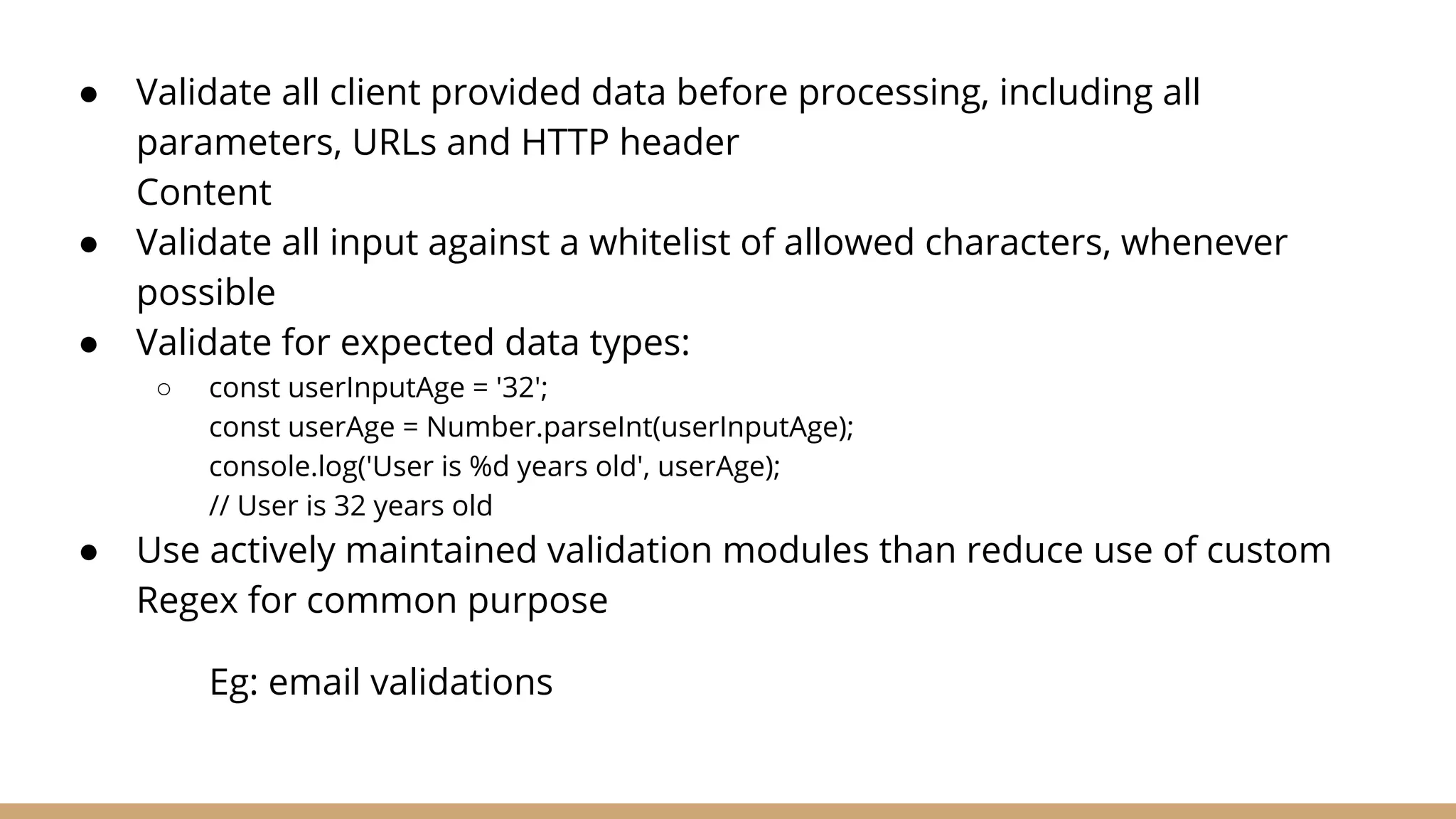 ● Validate all client provided data before processing, including all parameters, URLs and HTTP header
Content
● Validate all input against a whitelist of allowed characters, whenever possible
● Validate for expected data types:
○ const userInputAge = '32';
const userAge = Number.parseInt(userInputAge);
console.log('User is %d years old', userAge);
// User is 32 years old
● Use actively maintained validation modules than reduce use of custom Regex for common purpose

Eg: email validations